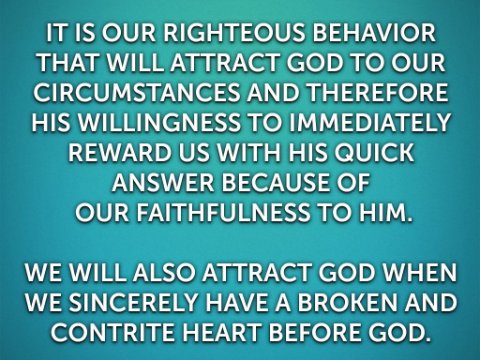 IT IS OUR RIGHTEOUS BEHAVIOR THAT WILL ATTRACT GOD TO OUR CIRCUMSTANCES AND THEREFORE HIS WILLINGNESS TO IMMEDIATELY REWARD US WITH HIS QUICK ANSWER BECAUSE OF OUR FAITHFULNESS TO HIM.

WE WILL ALSO ATTRACT GOD WHEN WE SINCERELY HAVE A BROKEN AND CONTRITE HEART BEFORE GOD.